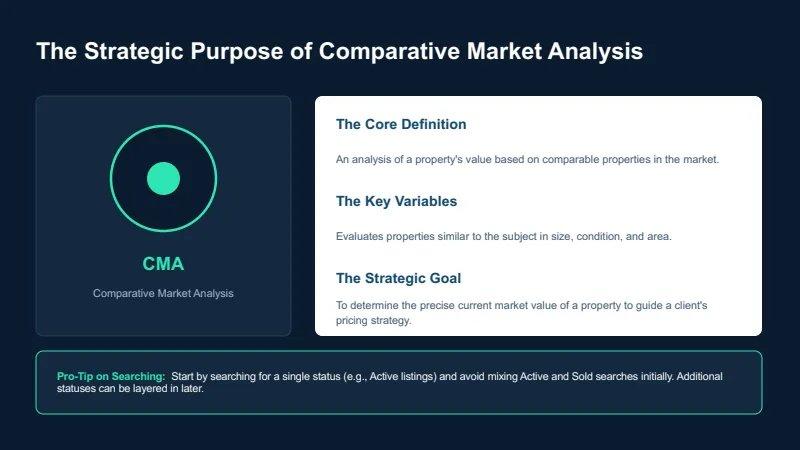 The Strategic Purpose of Comparative Market Analysis

CMA

Comparative Market Analysis

The Core Definition

An analysis of a property's value based on comparable properties in the market.

The Key Variables

Evaluates properties similar to the subject in size, condition, and area.

The Strategic Goal

To determine the precise current market value of a property to guide a client's pricing strategy.

Pro-Tip on Searching: Start by searching for a single status (e.g., Active listings) and avoid mixing Active and Sold searches initially. Additional statuses can be layered in later.